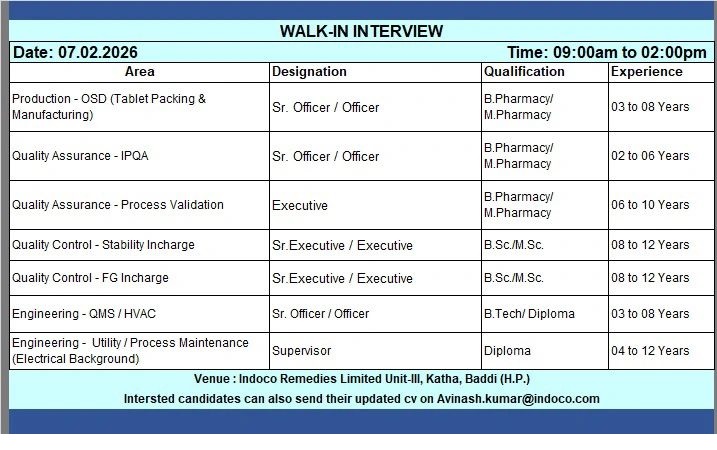 WALK-IN INTERVIEW

Date: 07.02.2026

Time: 09:00am to 02:00pm

| Area | Designation | Qualification | Experience |
|---|---|---|---|
| Production - OSD (Tablet Packing & Manufacturing) | Sr. Officer / Officer | B.Pharmacy/ M.Pharmacy | 03 to 08 Years |
| Quality Assurance - IPQA | Sr. Officer / Officer | B.Pharmacy/ M.Pharmacy | 02 to 06 Years |
| Quality Assurance - Process Validation | Executive | B.Pharmacy/ M.Pharmacy | 06 to 10 Years |
| Quality Control - Stability Incharge | Sr.Executive / Executive | B.Sc./M.Sc. | 08 to 12 Years |
| Quality Control - FG Incharge | Sr.Executive / Executive | B.Sc./M.Sc. | 08 to 12 Years |
| Engineering - QMS / HVAC | Sr. Officer / Officer | B.Tech/ Diploma | 03 to 08 Years |
| Engineering - Utility / Process Maintenance (Electrical Background) | Supervisor | Diploma | 04 to 12 Years |

Venue : Indoco Remedies Limited Unit-III, Katha, Baddi (H.P.)

Intersted candidates can also send their updated cv on Avinash.kumar@indoco.com